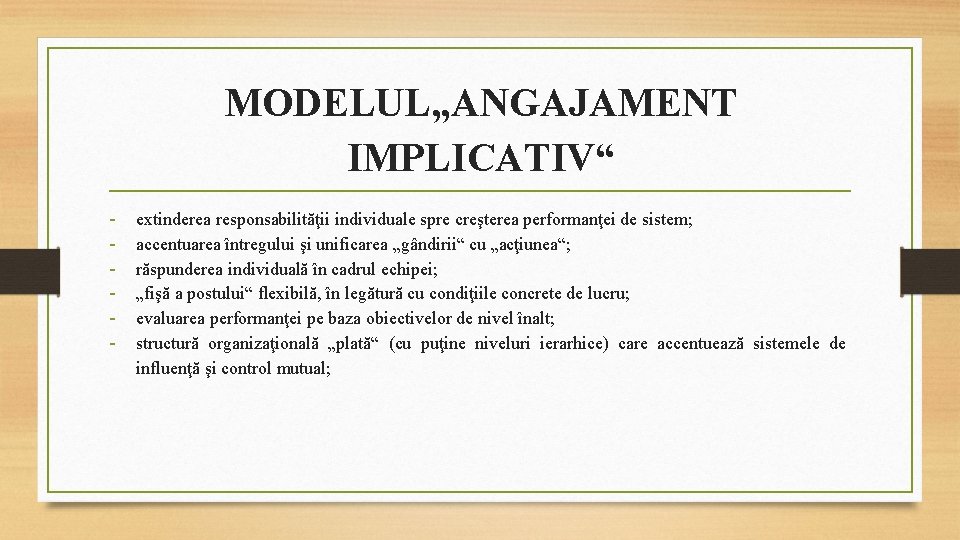 MODELUL„ANGAJAMENT IMPLICATIV“

- extinderea responsabilităţii individuale spre creşterea performanţei de sistem;
- accentuarea întregului şi unificarea „gândirii“ cu „acţiunea“;
- răspunderea individuală în cadrul echipei;
- „fişă a postului“ flexibilă, în legătură cu condiţiile concrete de lucru;
- evaluarea performanţei pe baza obiectivelor de nivel înalt;
- structură organizaţională „plată“ (cu puţine niveluri ierarhice) care accentuează sistemele de influenţă şi control mutual;